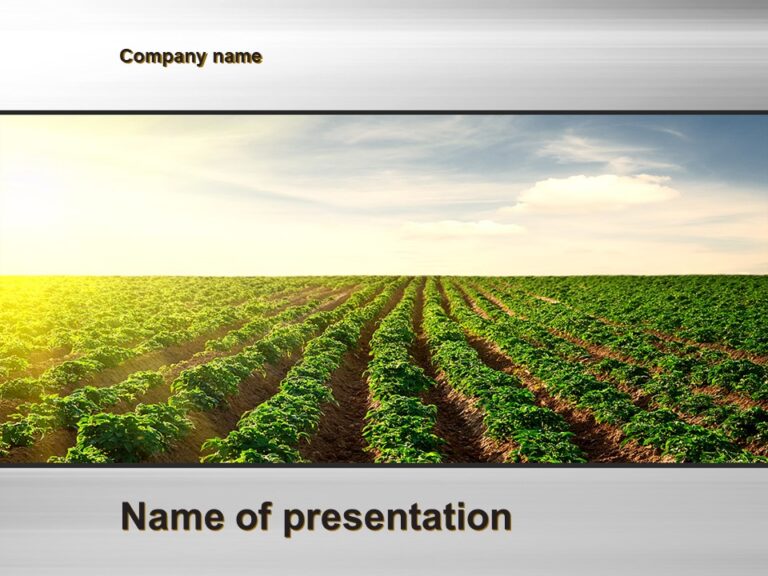 Company name

Name of presentation